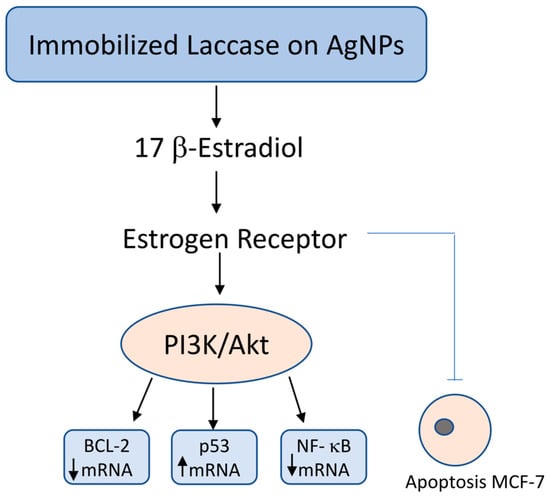 Immobilized Laccase on AgNPs

17 β-Estradiol

Estrogen Receptor

PI3K/Akt

BCL-2
↓mRNA

p53
↑mRNA

NF- κB
↓mRNA

Apoptosis MCF-7